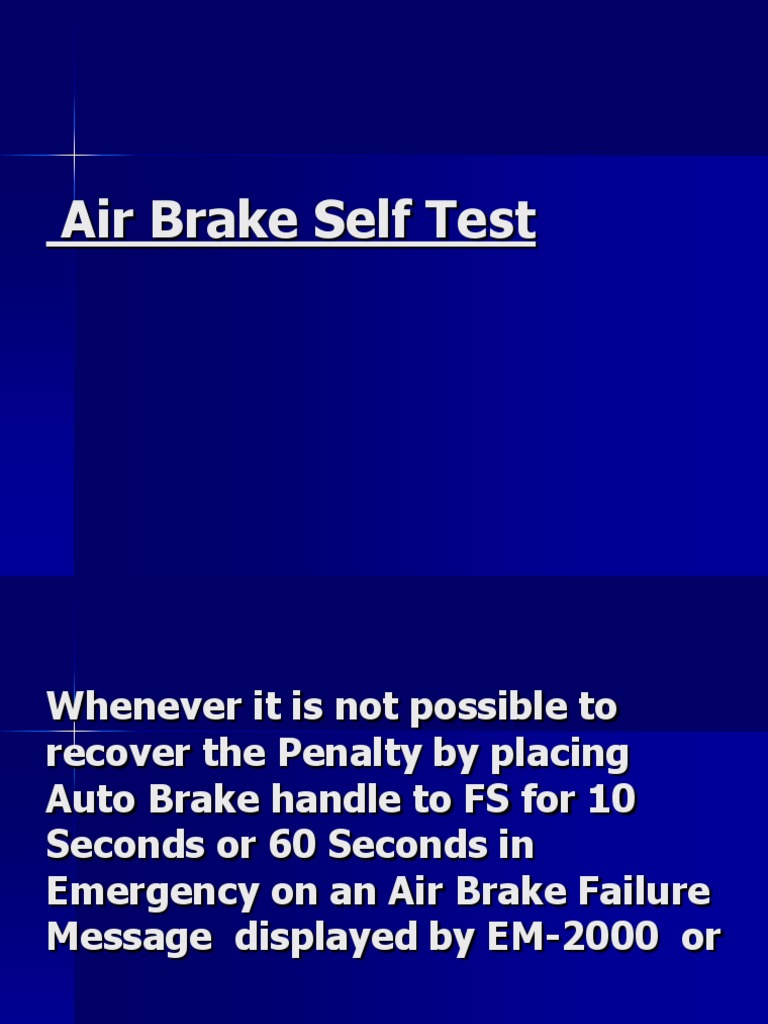 Air Brake Self Test

Whenever it is not possible to recover the Penalty by placing Auto Brake handle to FS for 10 Seconds or 60 Seconds in Emergency on an Air Brake Failure Message displayed by EM-2000 or